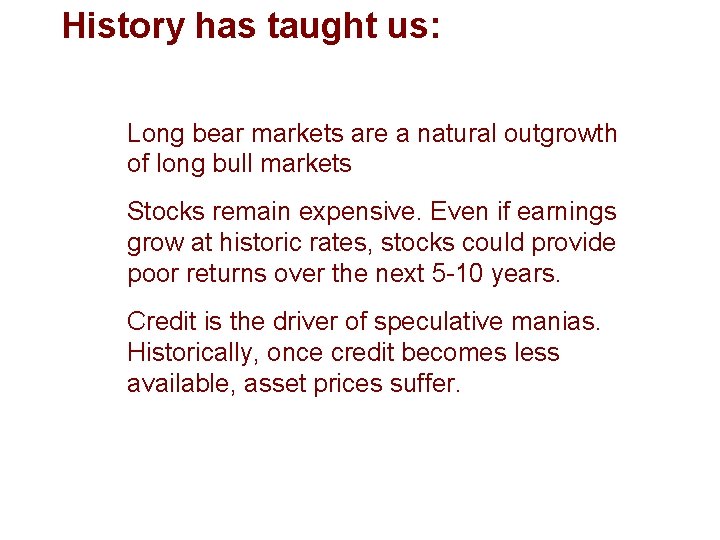 History has taught us:

Long bear markets are a natural outgrowth of long bull markets

Stocks remain expensive. Even if earnings grow at historic rates, stocks could provide poor returns over the next 5-10 years.

Credit is the driver of speculative manias. Historically, once credit becomes less available, asset prices suffer.